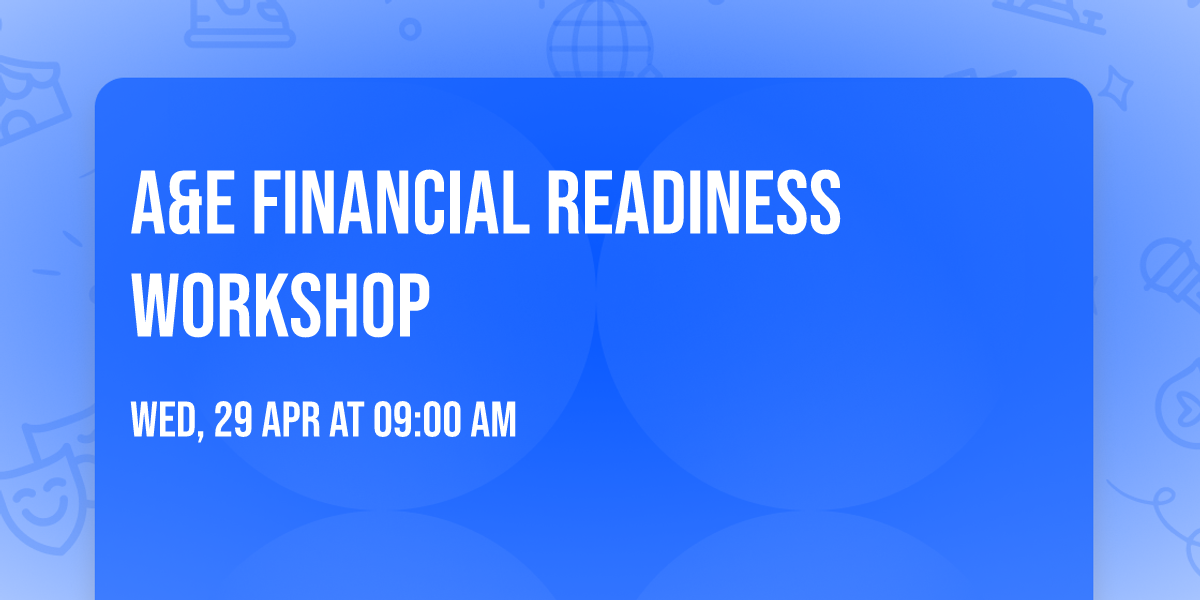 A&E FINANCIAL READINESS WORKSHOP

WED, 29 APR AT 09:00 AM